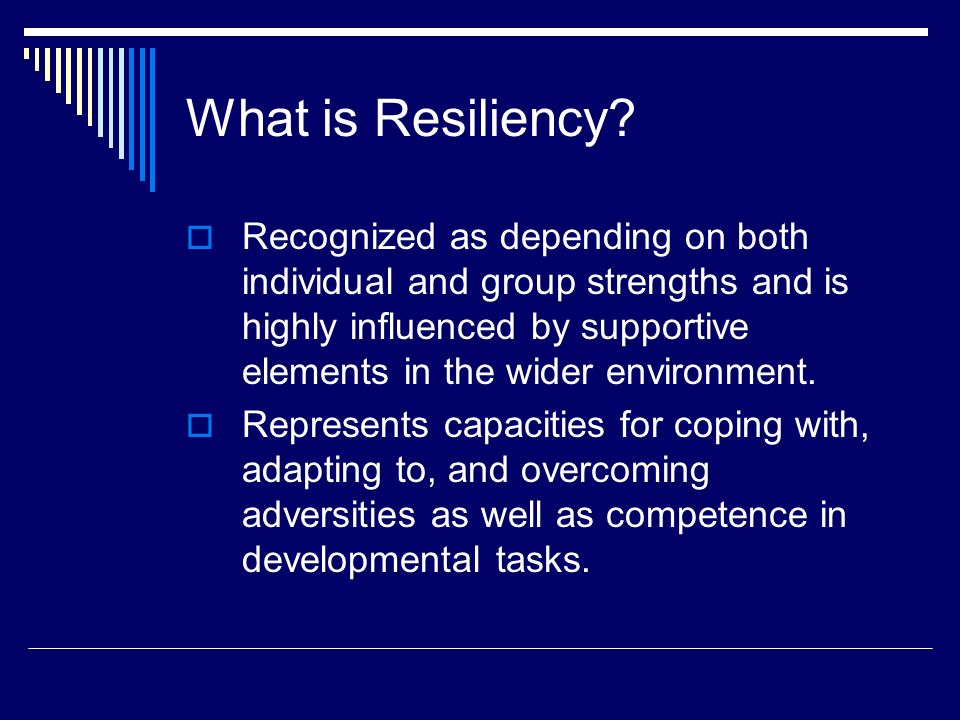 What is Resiliency?

Recognized as depending on both individual and group strengths and is highly influenced by supportive elements in the wider environment.

Represents capacities for coping with, adapting to, and overcoming adversities as well as competence in developmental tasks.